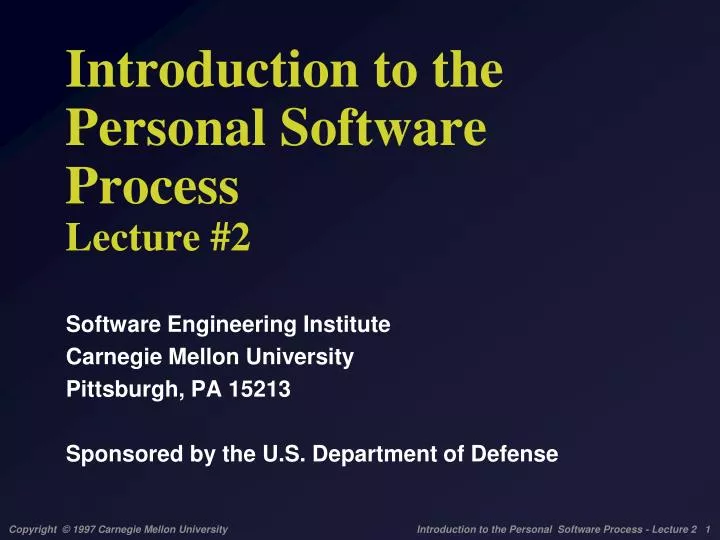 Introduction to the Personal Software Process
Lecture #2

Software Engineering Institute
Carnegie Mellon University
Pittsburgh, PA 15213

Sponsored by the U.S. Department of Defense

Copyright © 1997 Carnegie Mellon University

Introduction to the Personal Software Process - Lecture 2 1